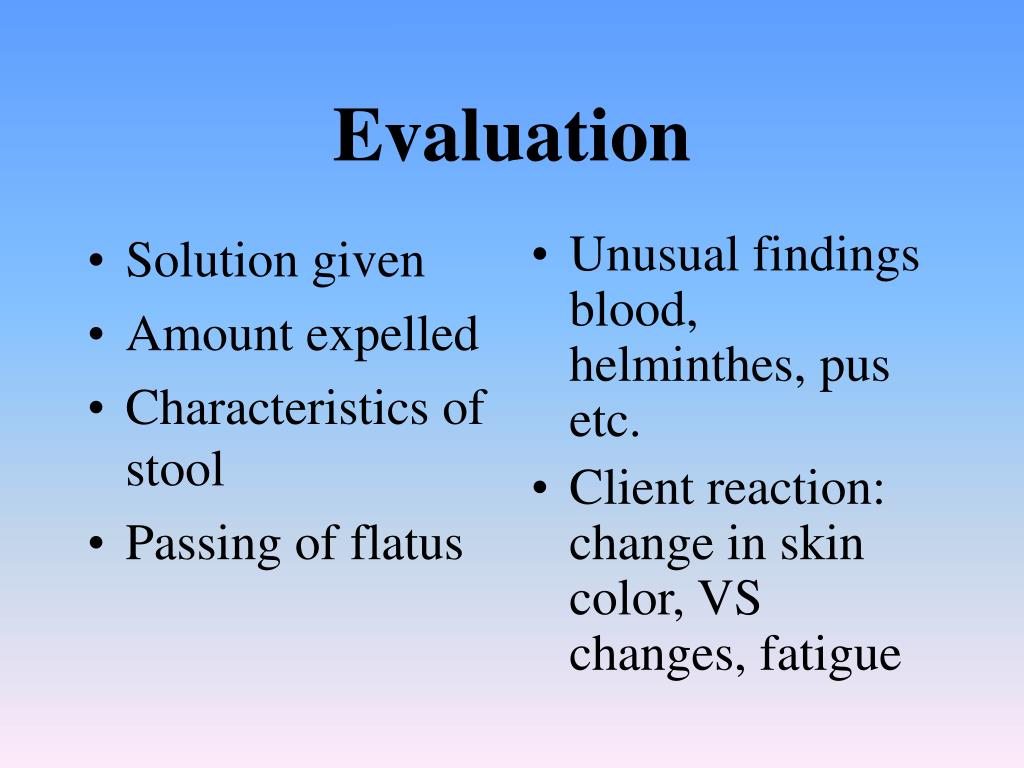 Evaluation

• Solution given
• Amount expelled
• Characteristics of stool
• Passing of flatus

• Unusual findings blood, helminthes, pus etc.
• Client reaction: change in skin color, VS changes, fatigue